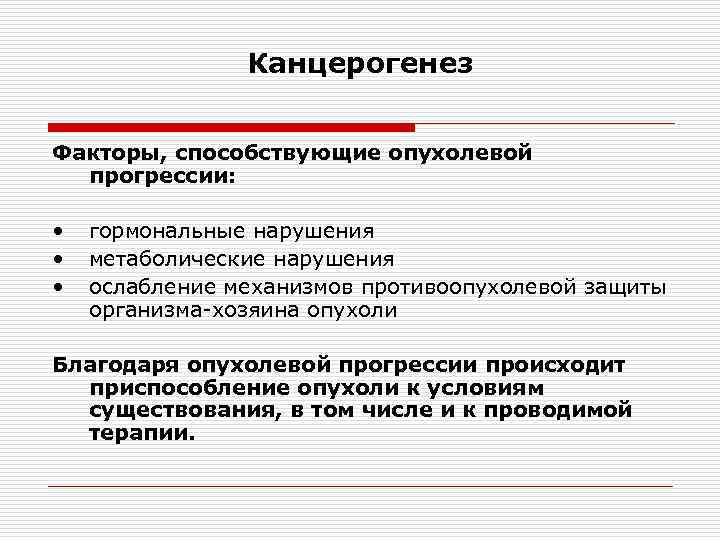 Канцерогенез

Факторы, способствующие опухолевой прогрессии:

• гормональные нарушения
• метаболические нарушения
• ослабление механизмов противоопухолевой защиты организма-хозяина опухоли

Благодаря опухолевой прогрессии происходит приспособление опухоли к условиям существования, в том числе и к проводимой терапии.